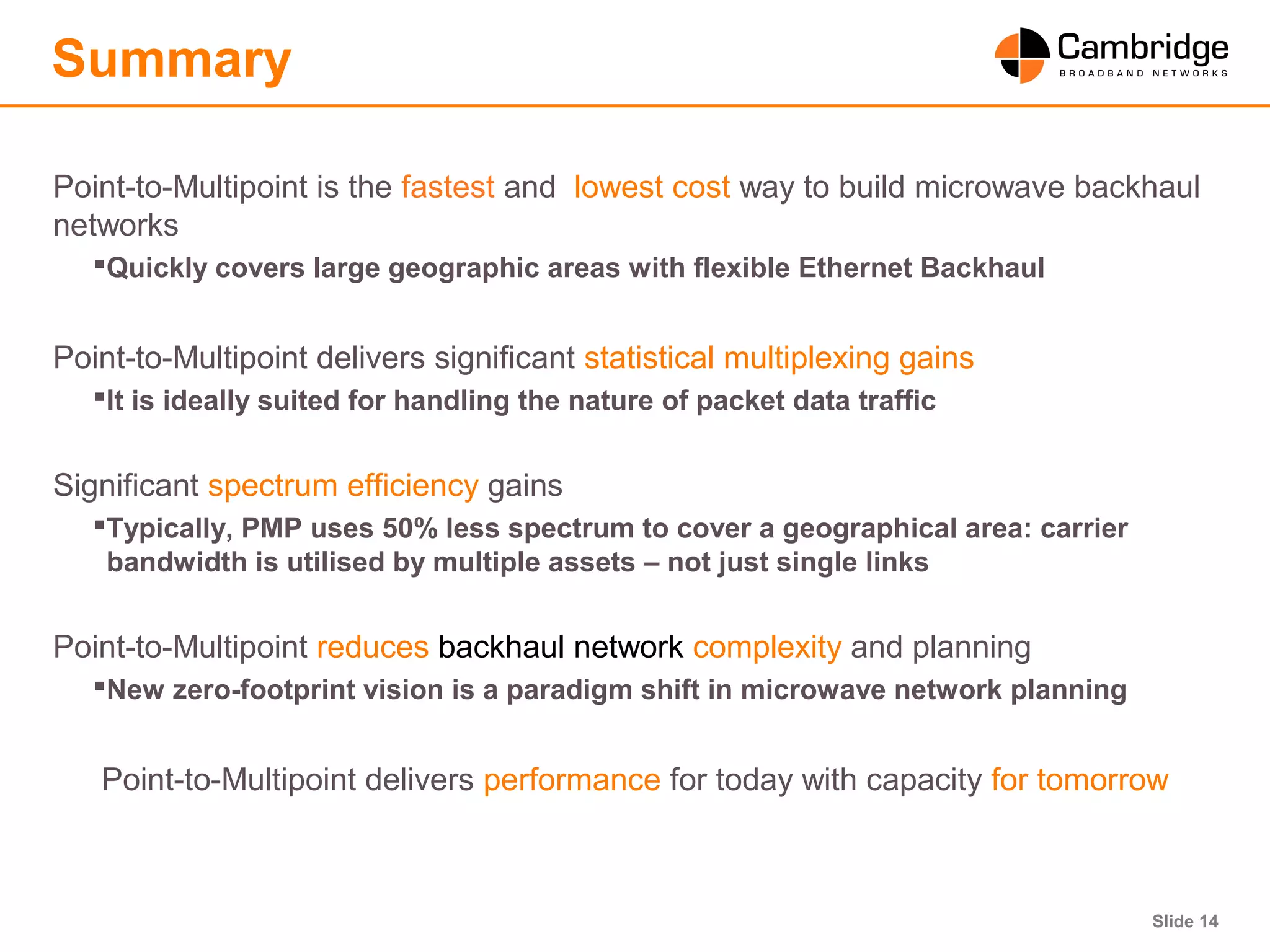 Summary

Cambridge
BROADBAND NETWORKS

Point-to-Multipoint is the fastest and lowest cost way to build microwave backhaul networks

▪Quickly covers large geographic areas with flexible Ethernet Backhaul

Point-to-Multipoint delivers significant statistical multiplexing gains

▪It is ideally suited for handling the nature of packet data traffic

Significant spectrum efficiency gains

▪Typically, PMP uses 50% less spectrum to cover a geographical area: carrier bandwidth is utilised by multiple assets – not just single links

Point-to-Multipoint reduces backhaul network complexity and planning

▪New zero-footprint vision is a paradigm shift in microwave network planning

Point-to-Multipoint delivers performance for today with capacity for tomorrow

Slide 14